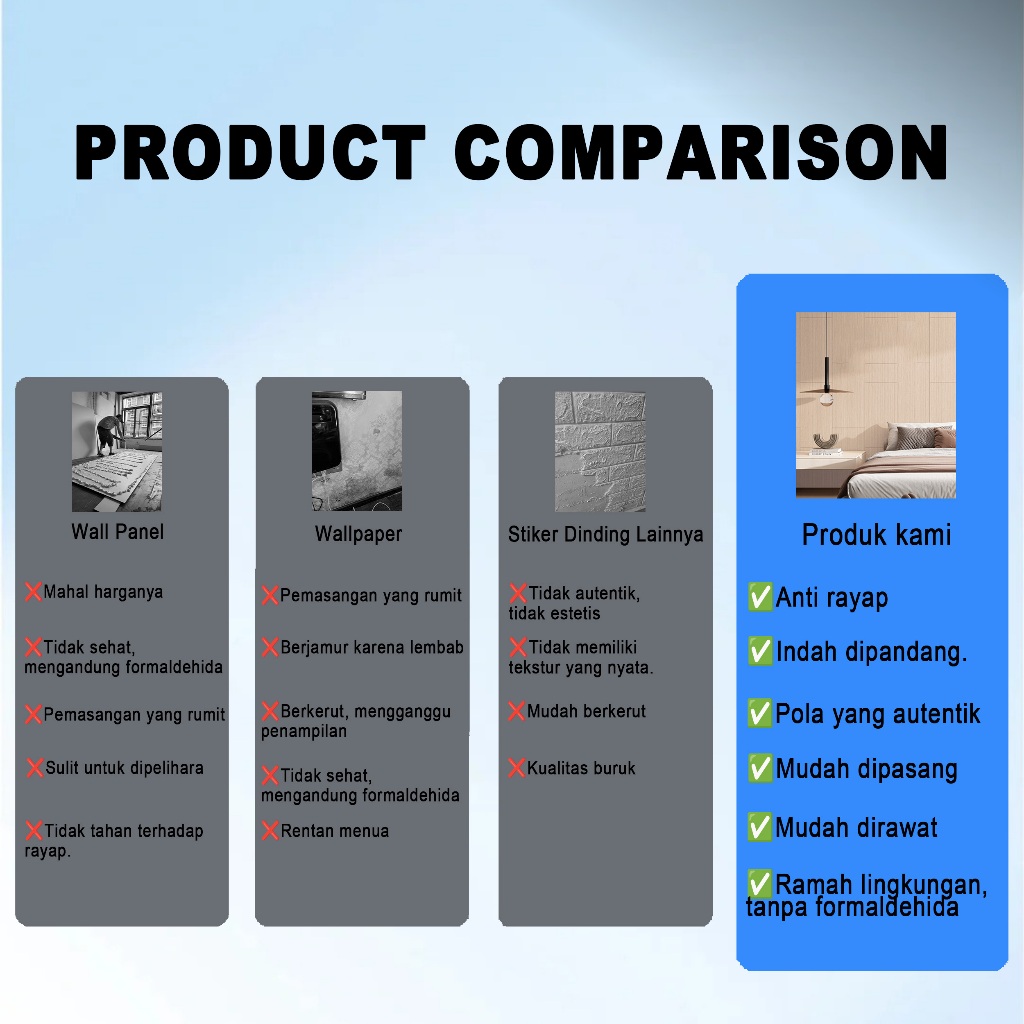 PRODUCT COMPARISON

Wall Panel

❌Mahal harganya

❌Tidak sehat, mengandung formaldehida

❌Pemasangan yang rumit

❌Sulit untuk dipelihara

❌Tidak tahan terhadap rayap.

Wallpaper

❌Pemasangan yang rumit

❌Berjamur karena lembab

❌Berkerut, mengganggu penampilan

❌Tidak sehat, mengandung formaldehida

❌Rentan menua

Stiker Dinding Lainnya

❌Tidak autentik, tidak estetis

❌Tidak memiliki tekstur yang nyata.

❌Mudah berkerut

❌Kualitas buruk

Produk kami

✅Anti rayap

✅Indah dipandang.

✅Pola yang autentik

✅Mudah dipasang

✅Mudah dirawat

✅Ramah lingkungan, tanpa formaldehida